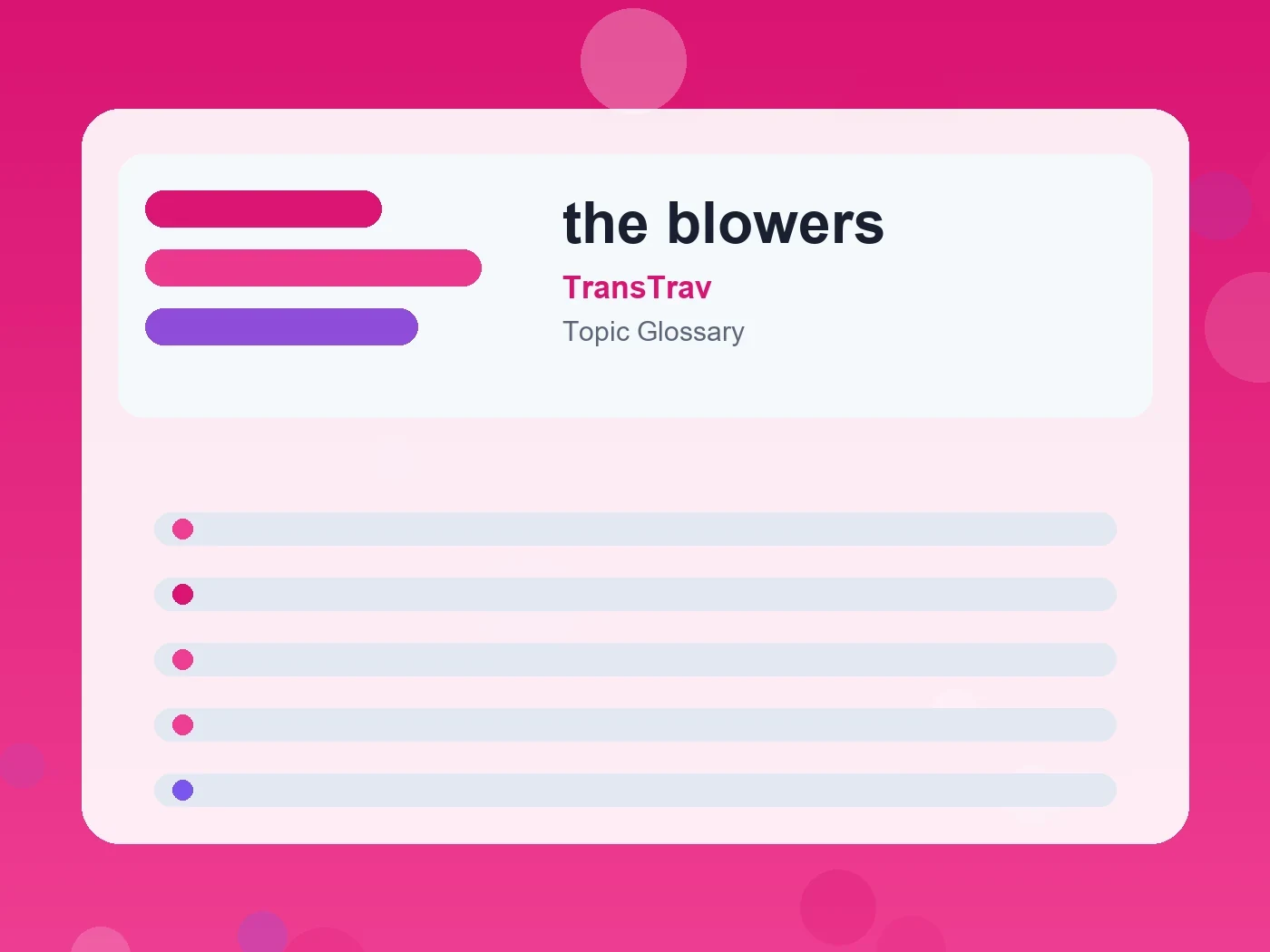 the blowers

TransTrav

Topic Glossary